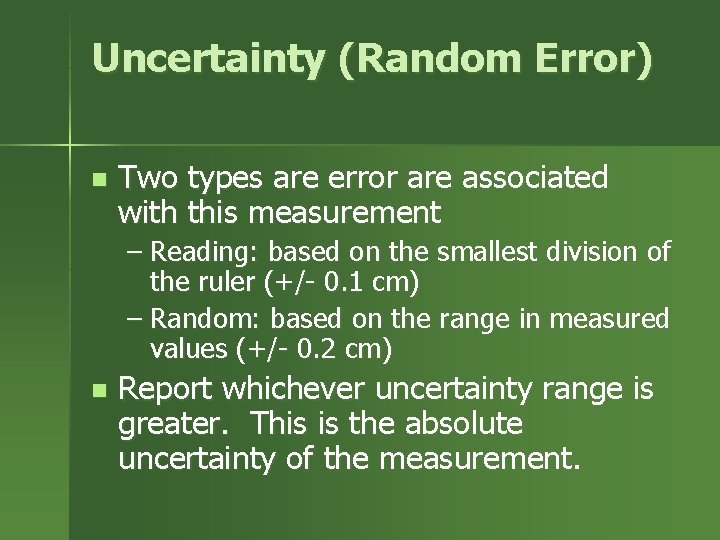 Uncertainty (Random Error)

■ Two types are error are associated with this measurement
– Reading: based on the smallest division of the ruler (+/- 0.1 cm)
– Random: based on the range in measured values (+/- 0.2 cm)

■ Report whichever uncertainty range is greater. This is the absolute uncertainty of the measurement.